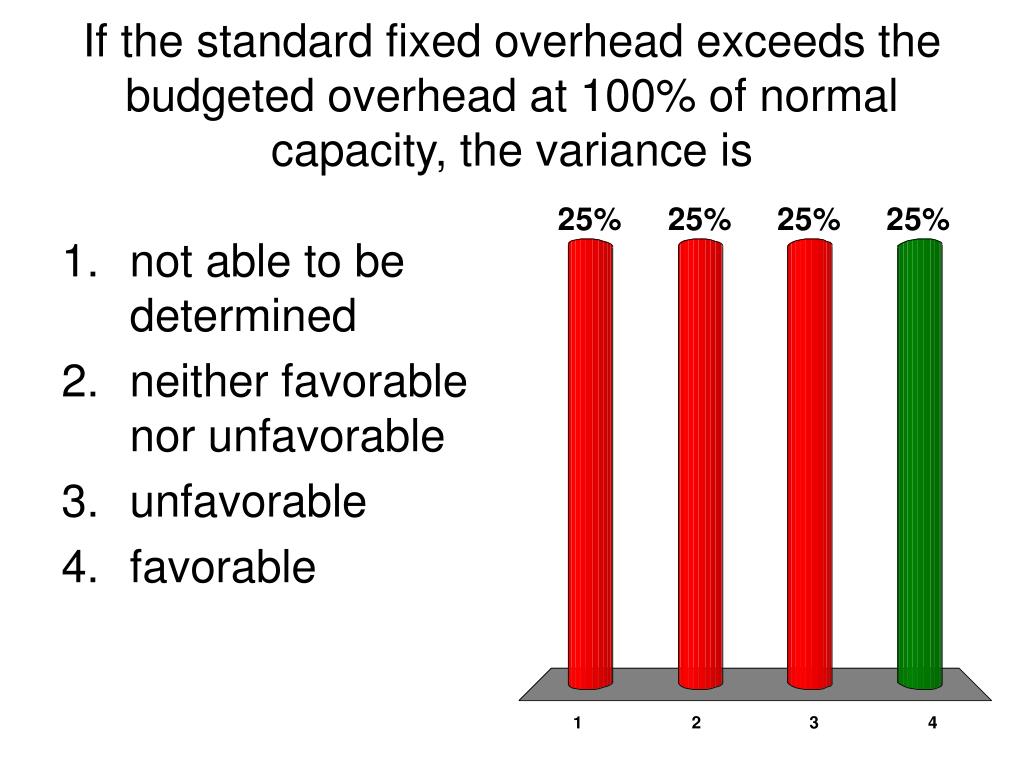 If the standard fixed overhead exceeds the budgeted overhead at 100% of normal capacity, the variance is

1. not able to be determined
2. neither favorable nor unfavorable
3. unfavorable
4. favorable

25%
25%
25%
25%

1
2
3
4